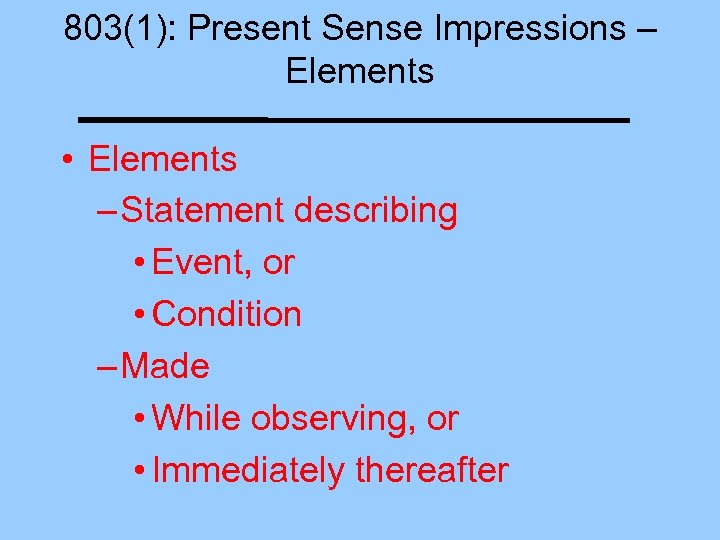 803(1): Present Sense Impressions – Elements

• Elements
– Statement describing
• Event, or
• Condition
– Made
• While observing, or
• Immediately thereafter